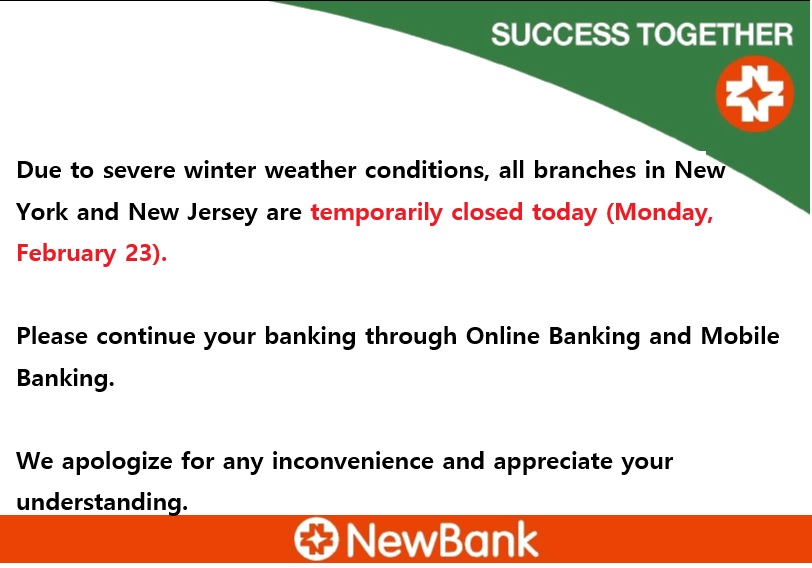 SUCCESS TOGETHER

Due to severe winter weather conditions, all branches in New York and New Jersey are temporarily closed today (Monday, February 23).

Please continue your banking through Online Banking and Mobile Banking.

We apologize for any inconvenience and appreciate your understanding.

NewBank